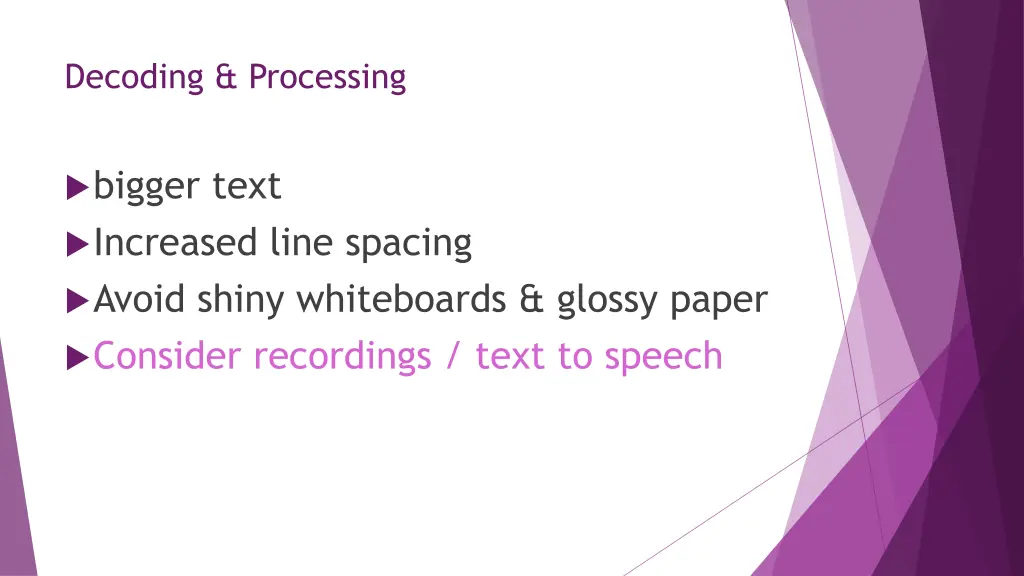 Decoding & Processing

bigger text

Increased line spacing

Avoid shiny whiteboards & glossy paper

Consider recordings / text to speech